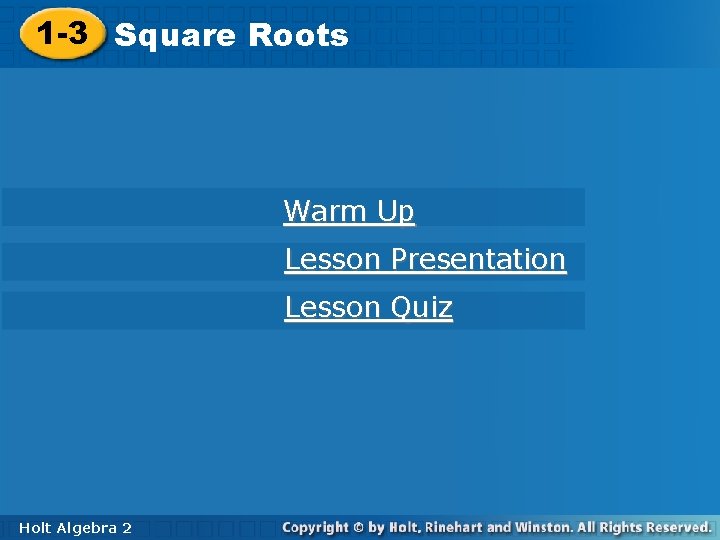 1-3 Square Roots

Warm Up

Lesson Presentation

Lesson Quiz

Holt Algebra 2

Copyright © by Holt, Rinehart and Winston. All Rights Reserved.